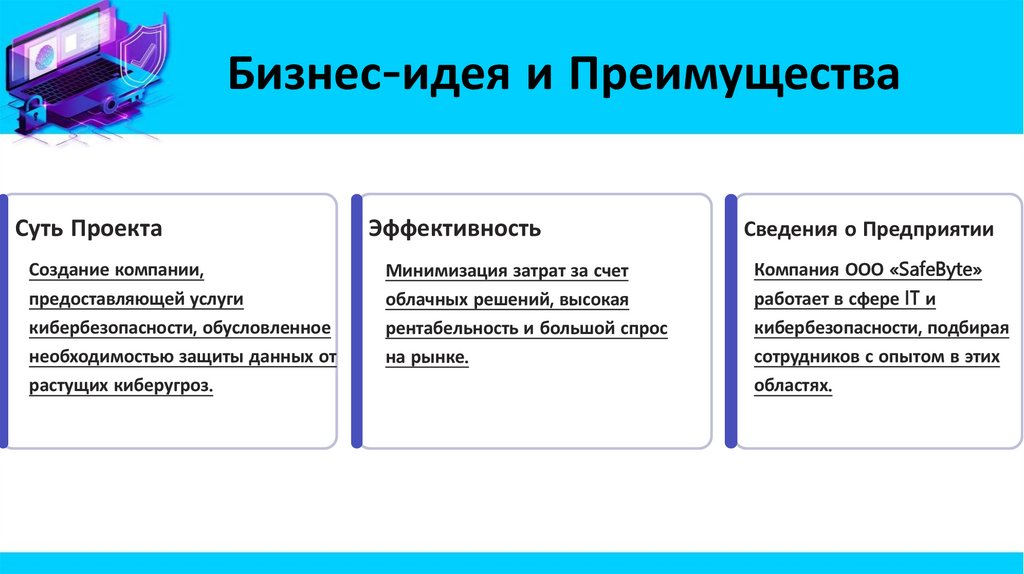 Бизнес-идея и Преимущества

Суть Проекта

Создание компании, предоставляющей услуги кибербезопасности, обусловленное необходимостью защиты данных от растущих киберугроз.

Эффективность

Минимизация затрат за счет облачных решений, высокая рентабельность и большой спрос на рынке.

Сведения о Предприятии

Компания ООО «SafeByte» работает в сфере IT и кибербезопасности, подбирая сотрудников с опытом в этих областях.